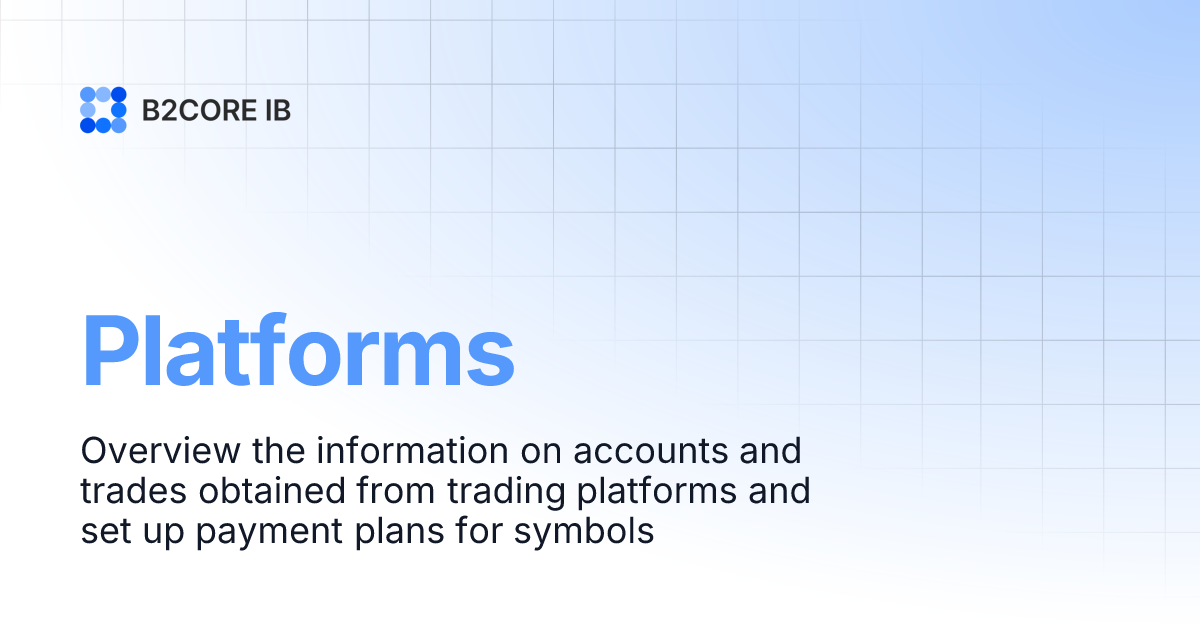 B2CORE IB

Platforms

Overview the information on accounts and trades obtained from trading platforms and set up payment plans for symbols